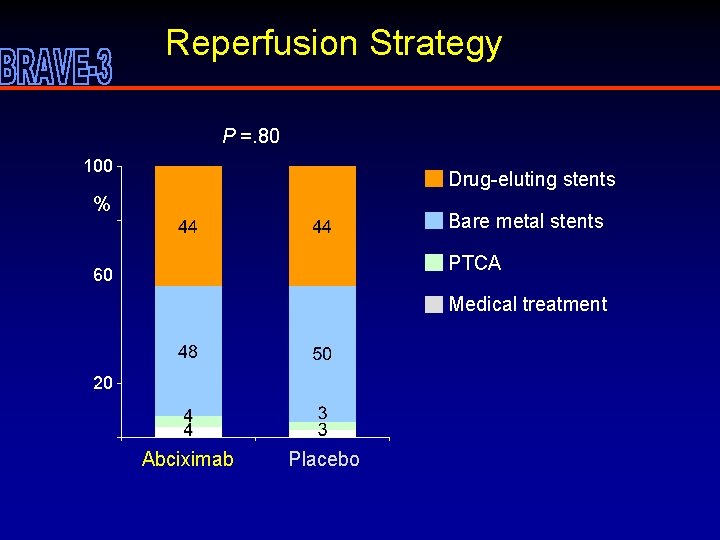 BRAVE-3

Reperfusion Strategy

P =.80

100
%
60
20

44
48
4
4

44
50
3
3

Abciximab
Placebo

Drug-eluting stents
Bare metal stents
PTCA
Medical treatment